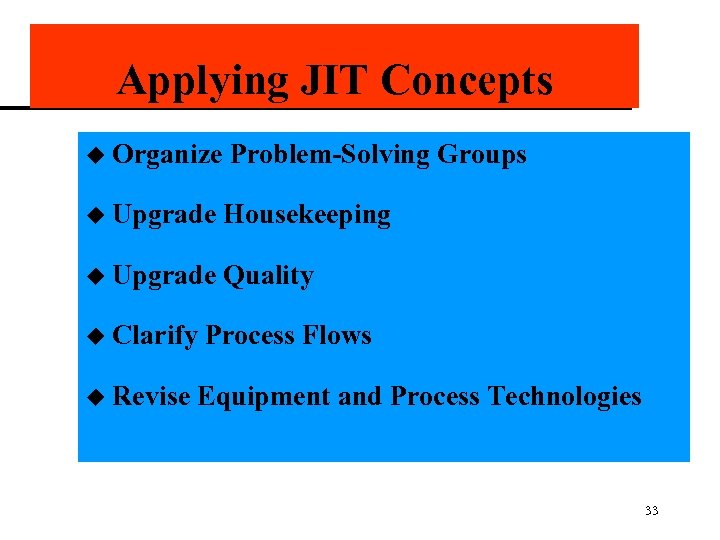 Applying JIT Concepts

◆ Organize Problem-Solving Groups

◆ Upgrade Housekeeping

◆ Upgrade Quality

◆ Clarify Process Flows

◆ Revise Equipment and Process Technologies

33